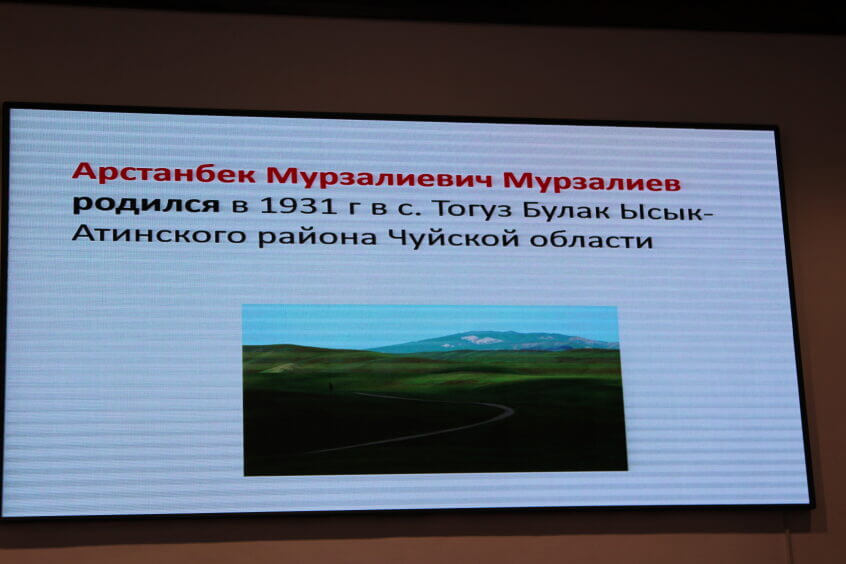 Арстанбек Мурзалиевич Мурзалиев родился в 1931 г в с. Тогуз Булак Ысык-Атинского района Чуйской области